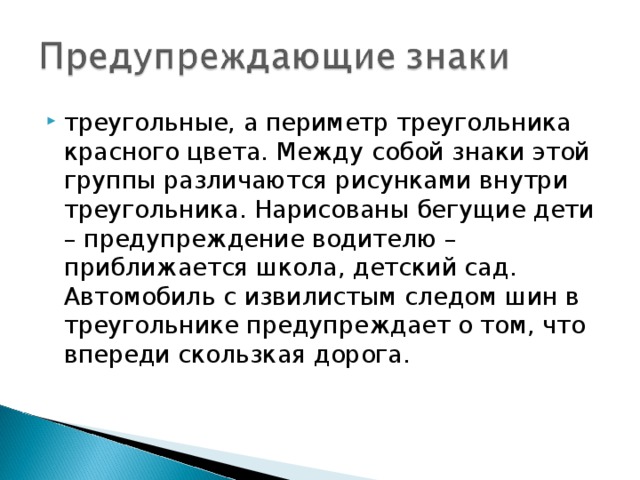 Предупреждающие знаки

треугольные, а периметр треугольника красного цвета. Между собой знаки этой группы различаются рисунками внутри треугольника. Нарисованы бегущие дети – предупреждение водителю – приближается школа, детский сад. Автомобиль с извилистым следом шин в треугольнике предупреждает о том, что впереди скользкая дорога.